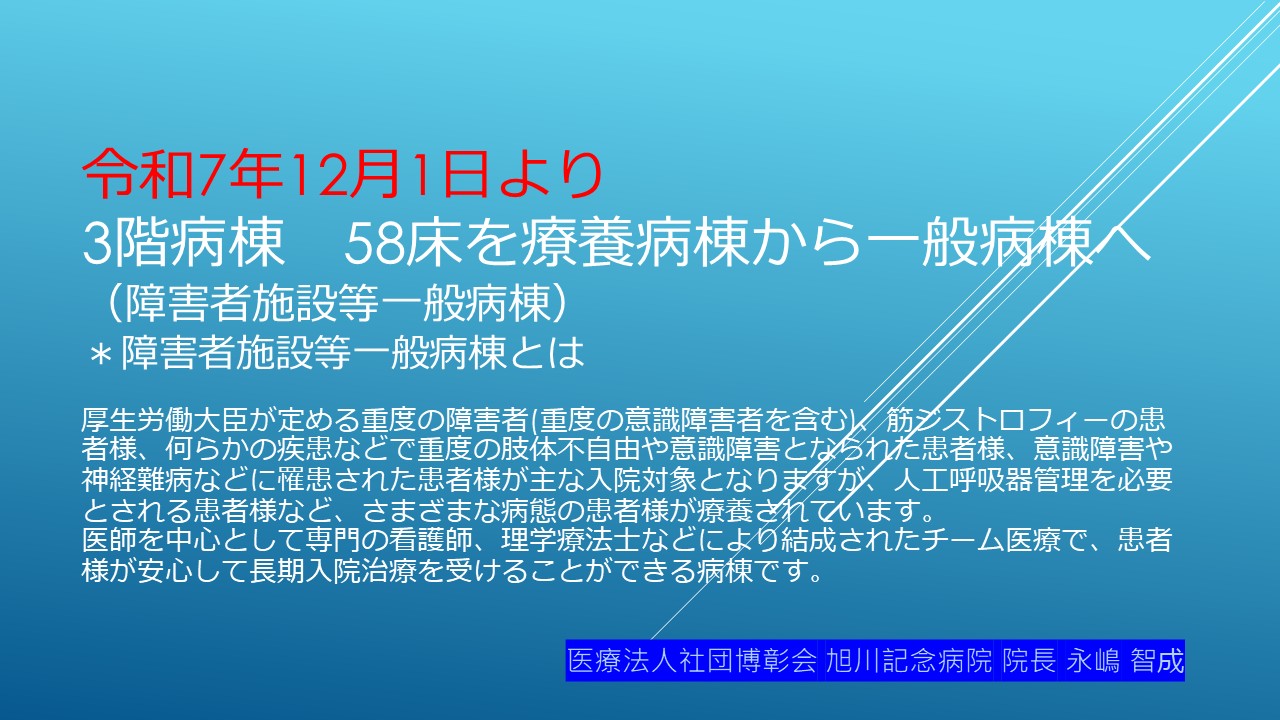 令和7年12月1日より
3階病棟　58床を療養病棟から一般病棟へ
（障害者施設等一般病棟）
＊障害者施設等一般病棟とは

厚生労働大臣が定める重度の障害者(重度の意識障害者を含む)、筋ジストロフィーの患者様、何らかの疾患などで重度の肢体不自由や意識障害となられた患者様、意識障害や神経難病などに罹患された患者様が主な入院対象となりますが、人工呼吸器管理を必要とされる患者様など、さまざまな病態の患者様が療養されています。
医師を中心として専門の看護師、理学療法士などにより結成されたチーム医療で、患者様が安心して長期入院治療を受けることができる病棟です。

医療法人社団博彰会 旭川記念病院 院長 永嶋 智成